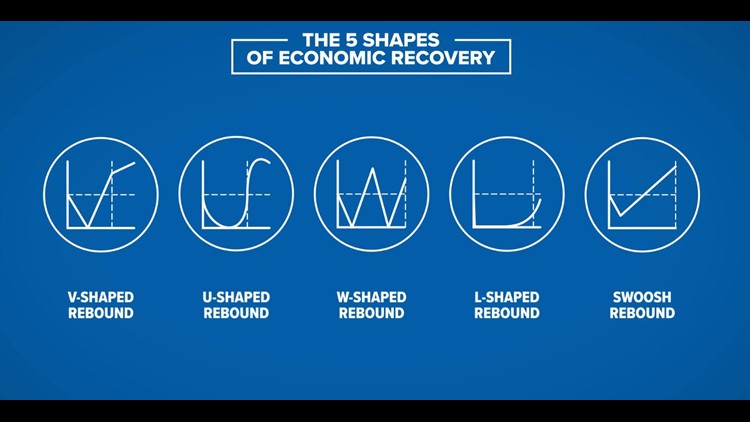 THE 5 SHAPES
OF ECONOMIC RECOVERY

V-SHAPED
REBOUND

U-SHAPED
REBOUND

W-SHAPED
REBOUND

L-SHAPED
REBOUND

SWOOSH
REBOUND